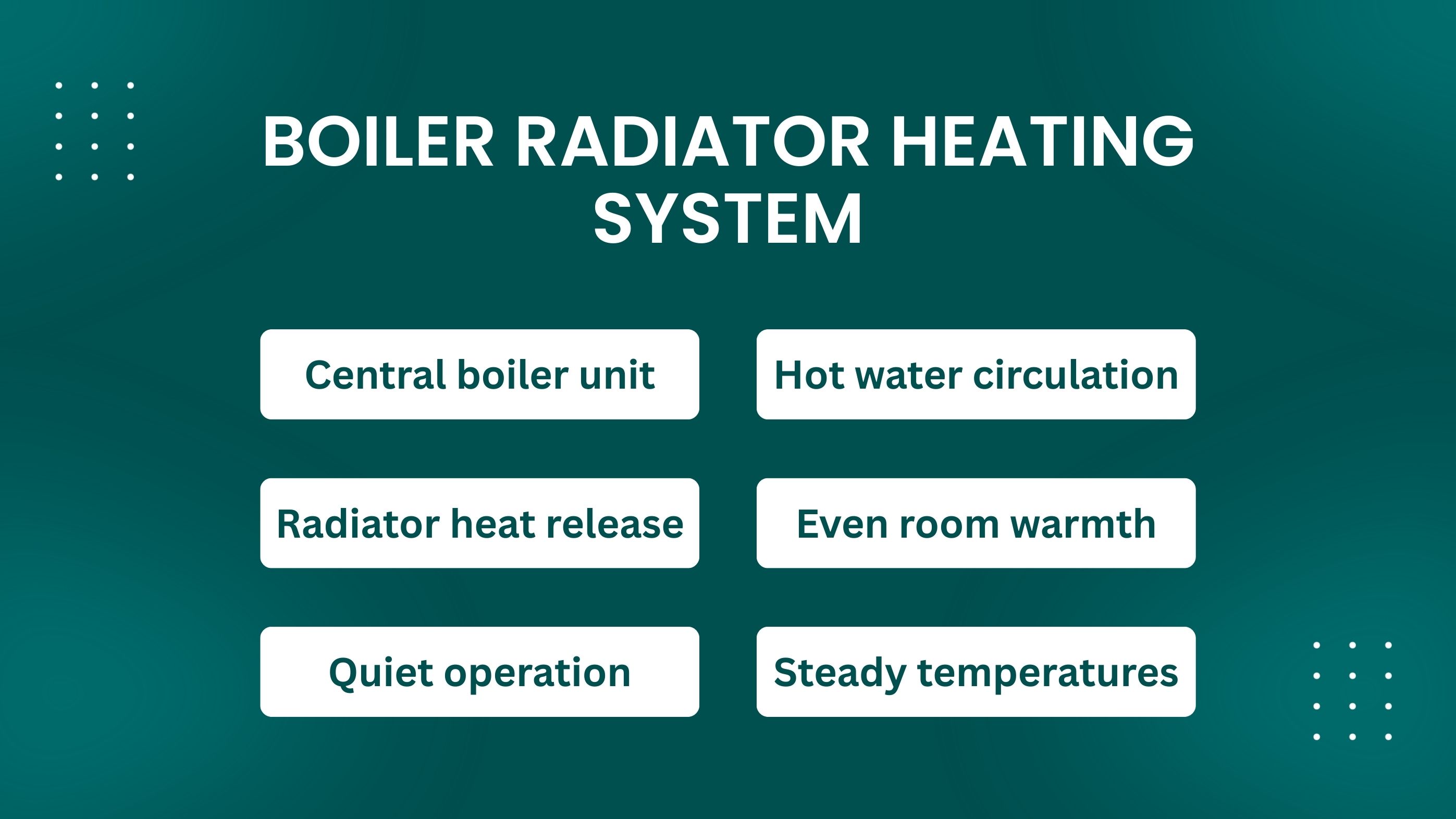 BOILER RADIATOR HEATING SYSTEM

Central boiler unit

Hot water circulation

Radiator heat release

Even room warmth

Quiet operation

Steady temperatures